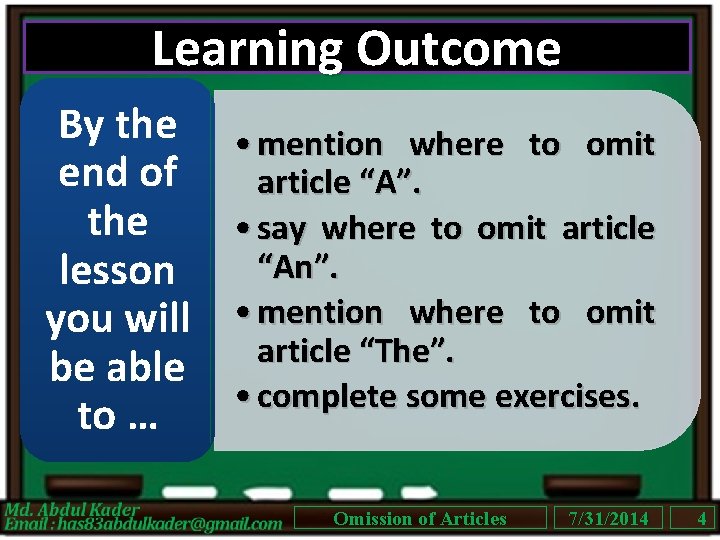 Learning Outcome

By the end of the lesson you will be able to …

• mention where to omit article “A”.
• say where to omit article “An”.
• mention where to omit article “The”.
• complete some exercises.

Md. Abdul Kader
Email : has83abdulkader@gmail.com

Omission of Articles

7/31/2014

4